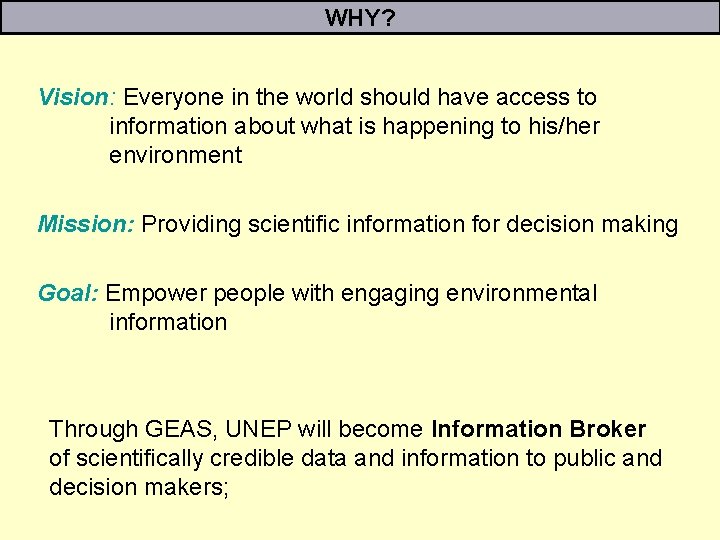 WHY?

Vision: Everyone in the world should have access to information about what is happening to his/her environment

Mission: Providing scientific information for decision making

Goal: Empower people with engaging environmental information

Through GEAS, UNEP will become Information Broker of scientifically credible data and information to public and decision makers;